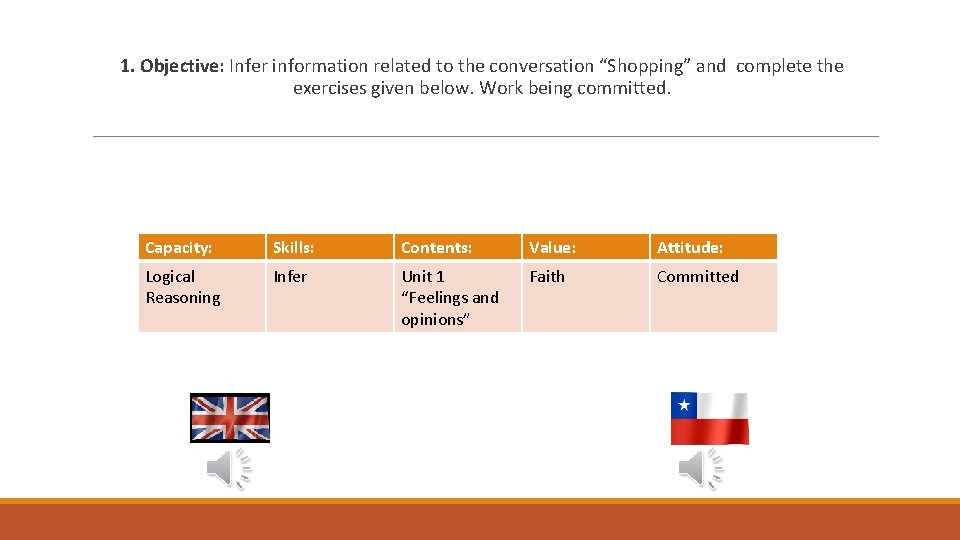 1. Objective: Infer information related to the conversation “Shopping” and complete the exercises given below. Work being committed.

| Capacity: | Skills: | Contents: | Value: | Attitude: |
|---|---|---|---|---|
| Logical Reasoning | Infer | Unit 1 “Feelings and opinions” | Faith | Committed |